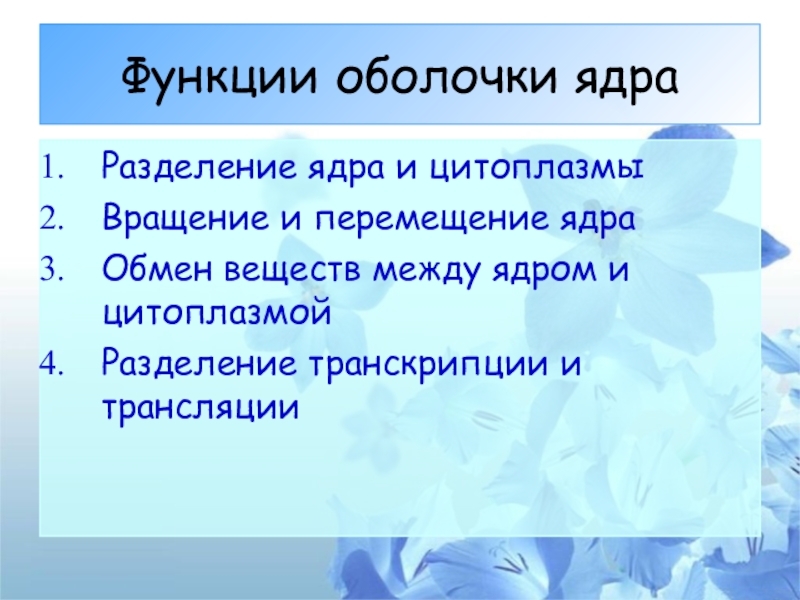 Функции оболочки ядра

1. Разделение ядра и цитоплазмы
2. Вращение и перемещение ядра
3. Обмен веществ между ядром и цитоплазмой
4. Разделение транскрипции и трансляции